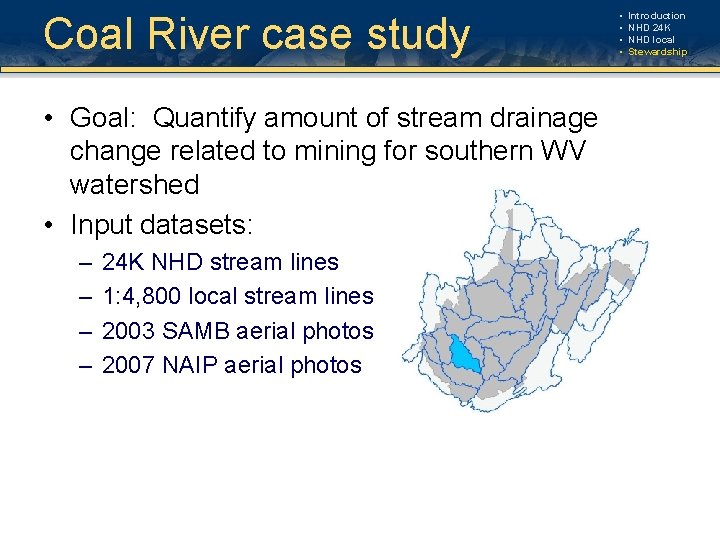 Coal River case study

• Introduction
• NHD 24K
• NHD local
• Stewardship

• Goal: Quantify amount of stream drainage change related to mining for southern WV watershed
• Input datasets:
– 24K NHD stream lines
– 1:4,800 local stream lines
– 2003 SAMB aerial photos
– 2007 NAIP aerial photos